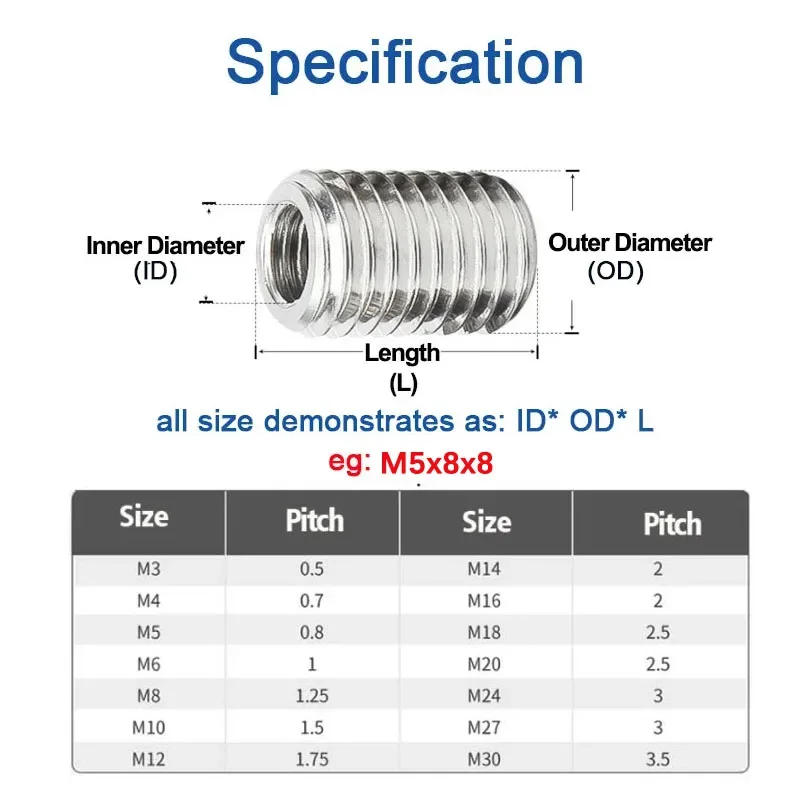 Specification

Inner Diameter
(ID)

Outer Diameter
(OD)

Length
(L)

all size demonstrates as: ID* OD* L

eg: M5x8x8

| Size | Pitch | Size | Pitch |
|---|---|---|---|
| M3 | 0.5 | M14 | 2 |
| M4 | 0.7 | M16 | 2 |
| M5 | 0.8 | M18 | 2.5 |
| M6 | 1 | M20 | 2.5 |
| M8 | 1.25 | M24 | 3 |
| M10 | 1.5 | M27 | 3 |
| M12 | 1.75 | M30 | 3.5 |